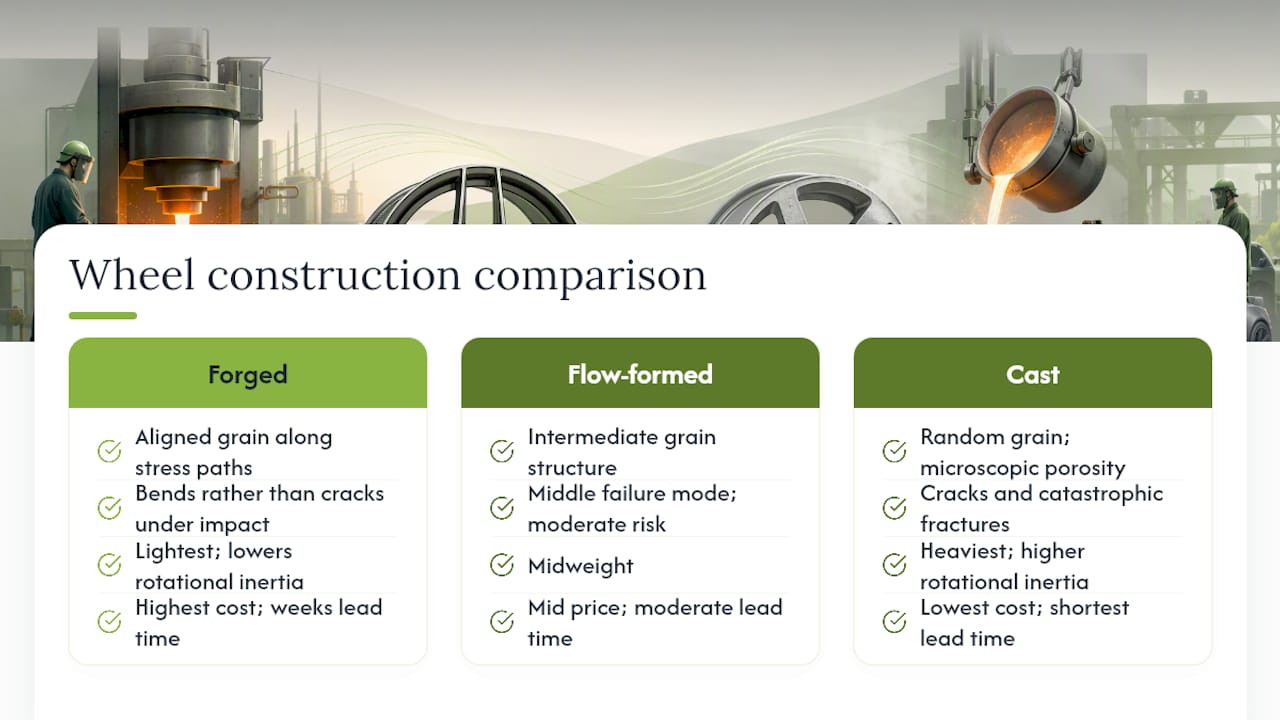 Wheel construction comparison

Forged

Aligned grain along stress paths

Bends rather than cracks under impact

Lightest; lowers rotational inertia

Highest cost; weeks lead time

Flow-formed

Intermediate grain structure

Middle failure mode; moderate risk

Midweight

Mid price; moderate lead time

Cast

Random grain; microscopic porosity

Cracks and catastrophic fractures

Heaviest; higher rotational inertia

Lowest cost; shortest lead time